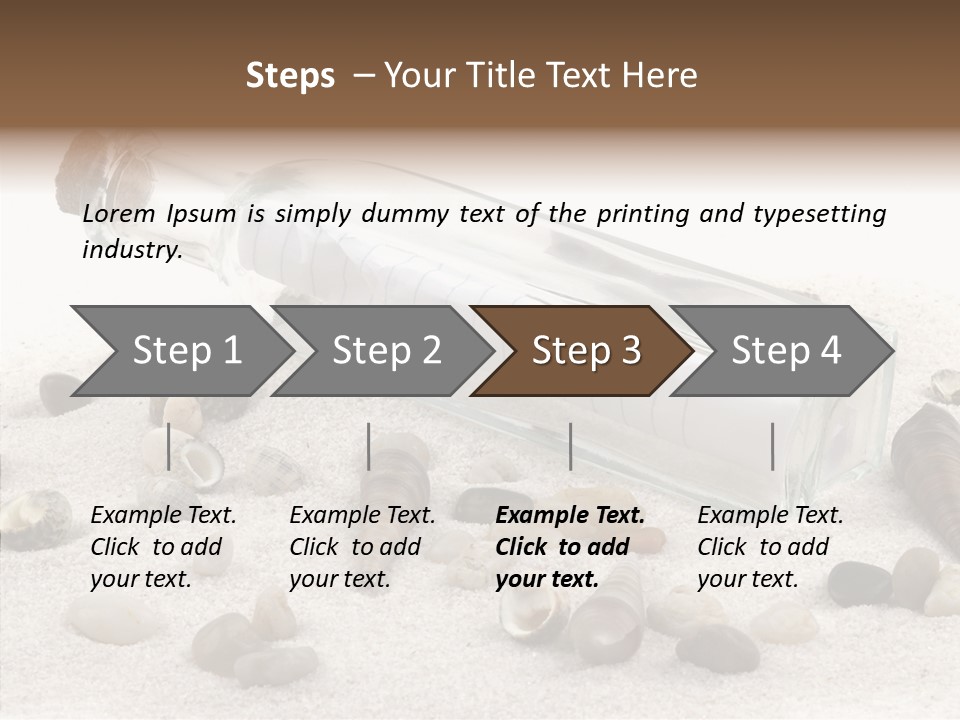 Steps – Your Title Text Here

Lorem Ipsum is simply dummy text of the printing and typesetting industry.

Step 1

Step 2

Step 3

Step 4

Example Text. Click to add your text.

Example Text. Click to add your text.

Example Text. Click to add your text.

Example Text. Click to add your text.